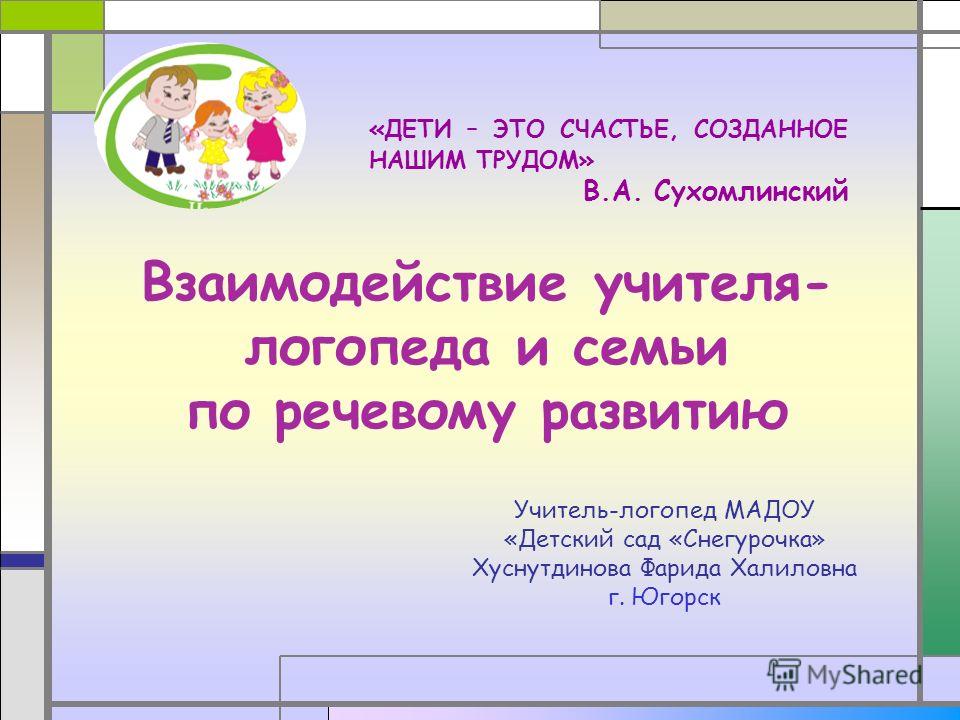 «ДЕТИ – ЭТО СЧАСТЬЕ, СОЗДАННОЕ НАШИМ ТРУДОМ»
В.А. Сухомлинский

Взаимодействие учителя-логопеда и семьи по речевому развитию

Учитель-логопед МАДОУ
«Детский сад «Снегурочка»
Хуснутдинова Фарида Халиловна
г. Югорск

MyShared